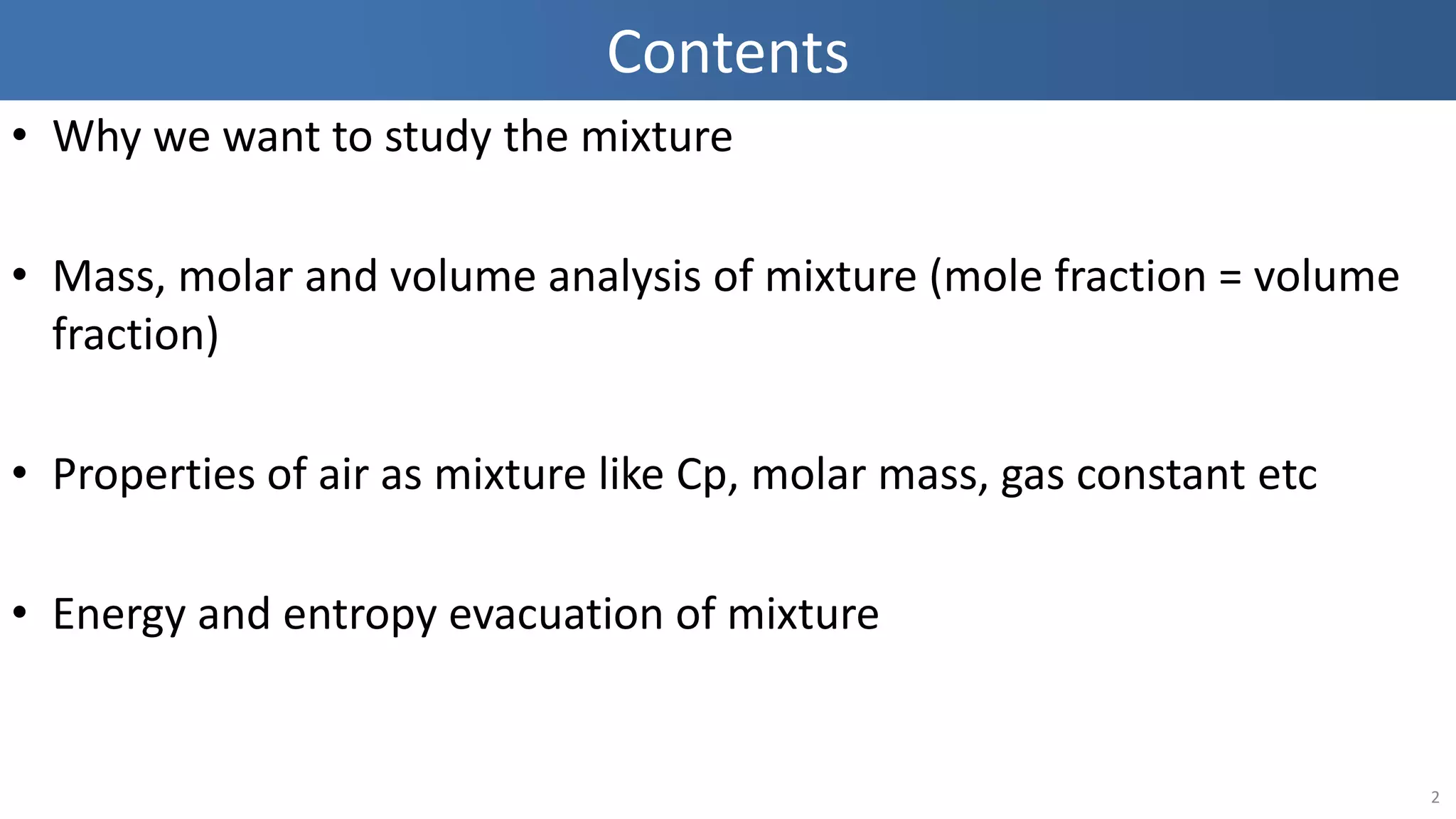 Contents

• Why we want to study the mixture

• Mass, molar and volume analysis of mixture (mole fraction = volume fraction)

• Properties of air as mixture like Cp, molar mass, gas constant etc

• Energy and entropy evacuation of mixture

2